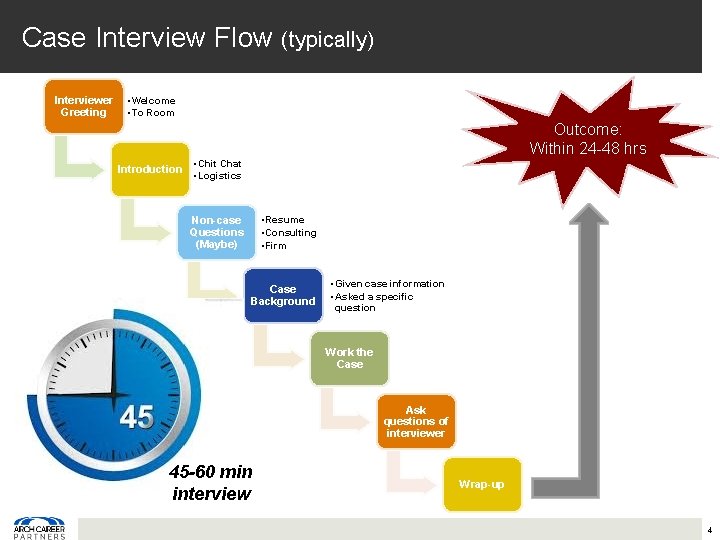 Case Interview Flow (typically)

Interviewer Greeting
• Welcome
• To Room

Introduction
• Chit Chat
• Logistics

Non-case Questions (Maybe)
• Resume
• Consulting
• Firm

Case Background
• Given case information
• Asked a specific question

Work the Case

Ask questions of interviewer

Wrap-up

Outcome: Within 24-48 hrs

45

45-60 min interview

ARCH CAREER PARTNERS

4